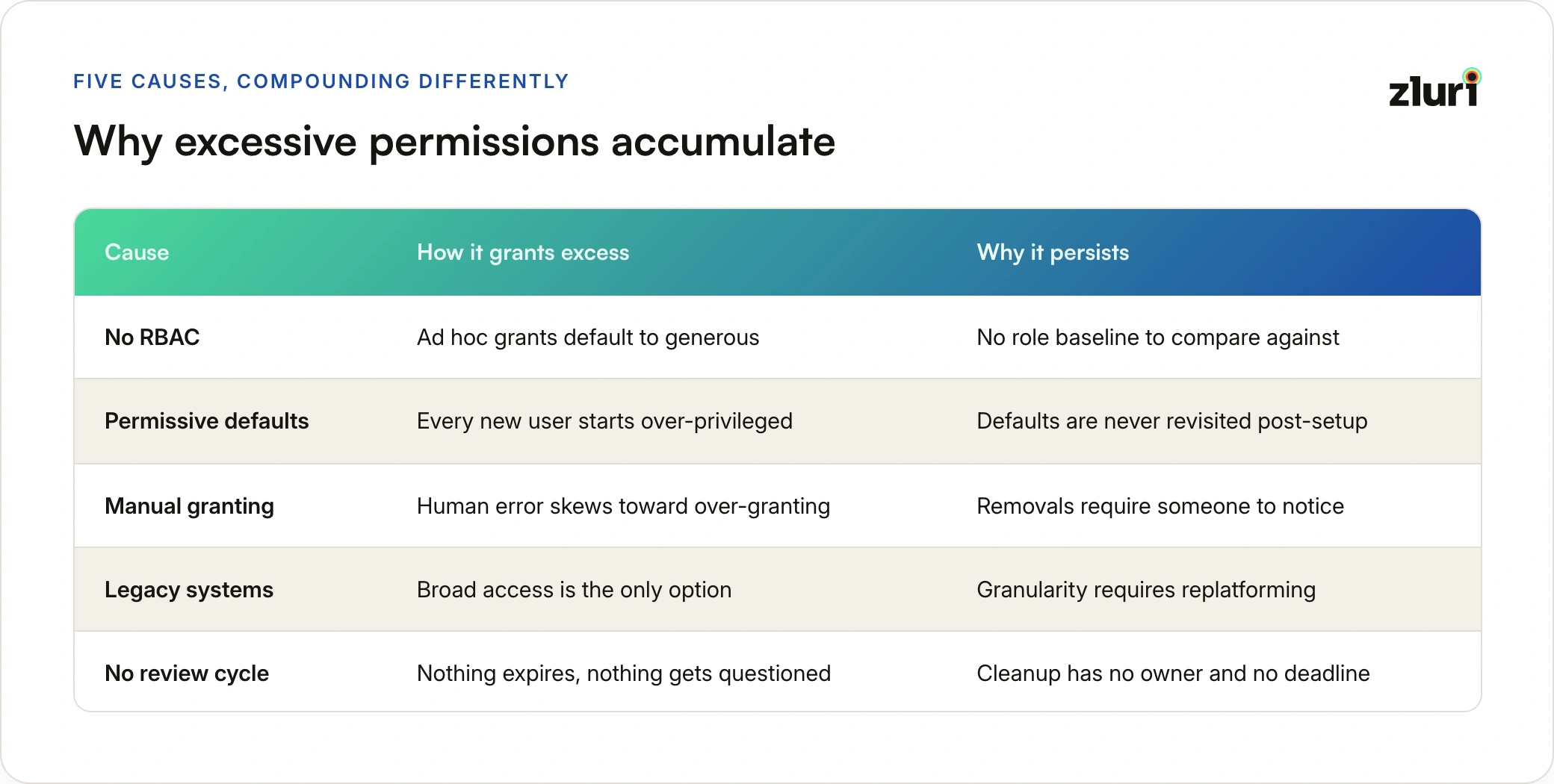 FIVE CAUSES, COMPOUNDING DIFFERENTLY

zluri

Why excessive permissions accumulate

| Cause | How it grants excess | Why it persists |
|---|---|---|
| No RBAC | Ad hoc grants default to generous | No role baseline to compare against |
| Permissive defaults | Every new user starts over-privileged | Defaults are never revisited post-setup |
| Manual granting | Human error skews toward over-granting | Removals require someone to notice |
| Legacy systems | Broad access is the only option | Granularity requires replatforming |
| No review cycle | Nothing expires, nothing gets questioned | Cleanup has no owner and no deadline |